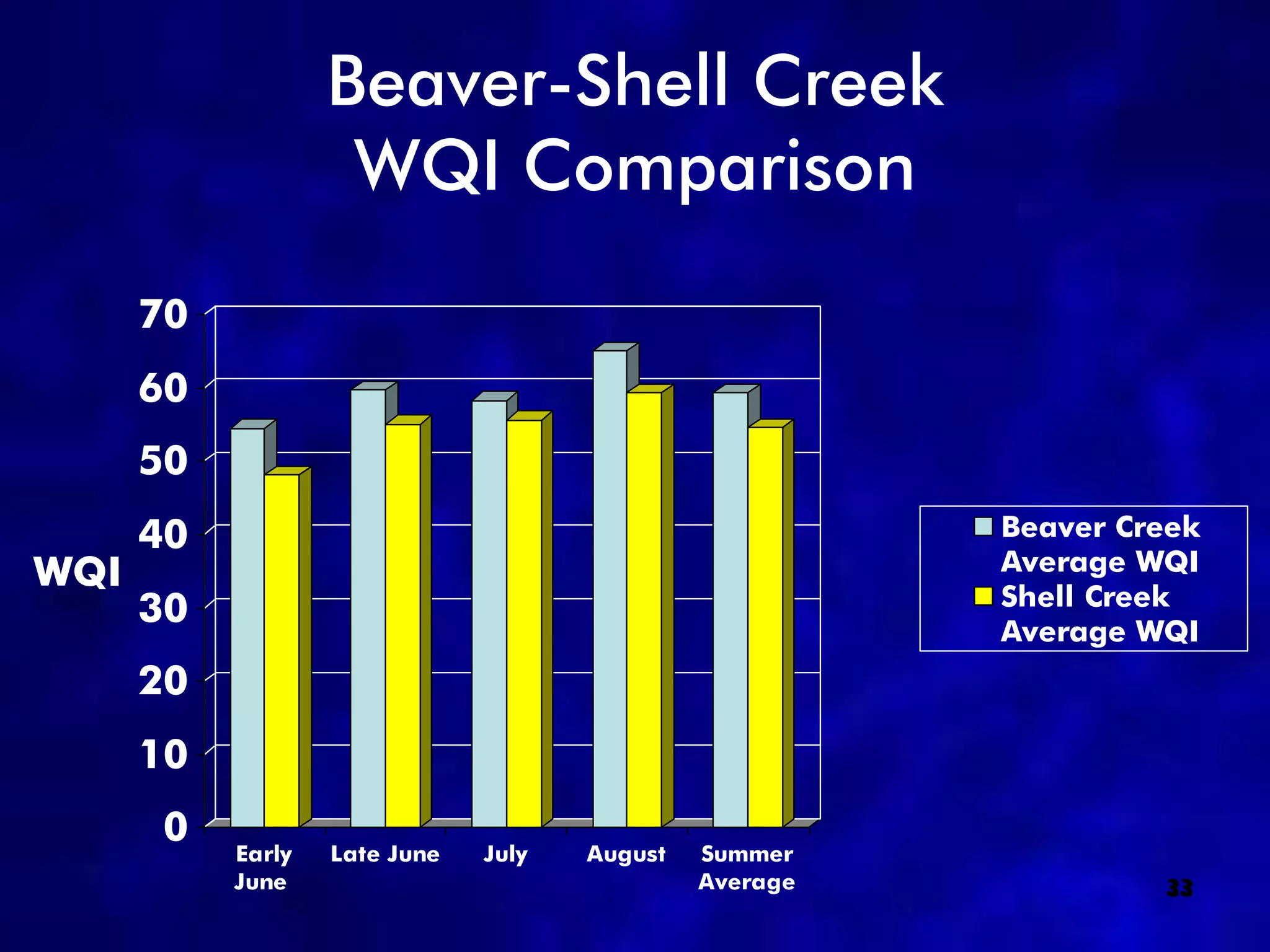 Beaver-Shell Creek WQI Comparison

WQI

70
60
50
40
30
20
10
0

Early June
Late June
July
August
Summer Average

Beaver Creek Average WQI
Shell Creek Average WQI

33